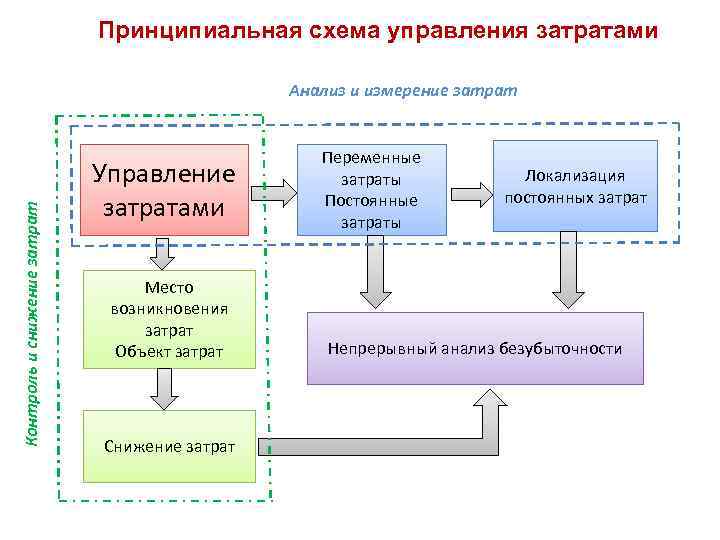 Принципиальная схема управления затратами

Анализ и измерение затрат

Контроль и снижение затрат

Управление затратами

Переменные затраты
Постоянные затраты

Локализация постоянных затрат

Место возникновения затрат
Объект затрат

Непрерывный анализ безубыточности

Снижение затрат